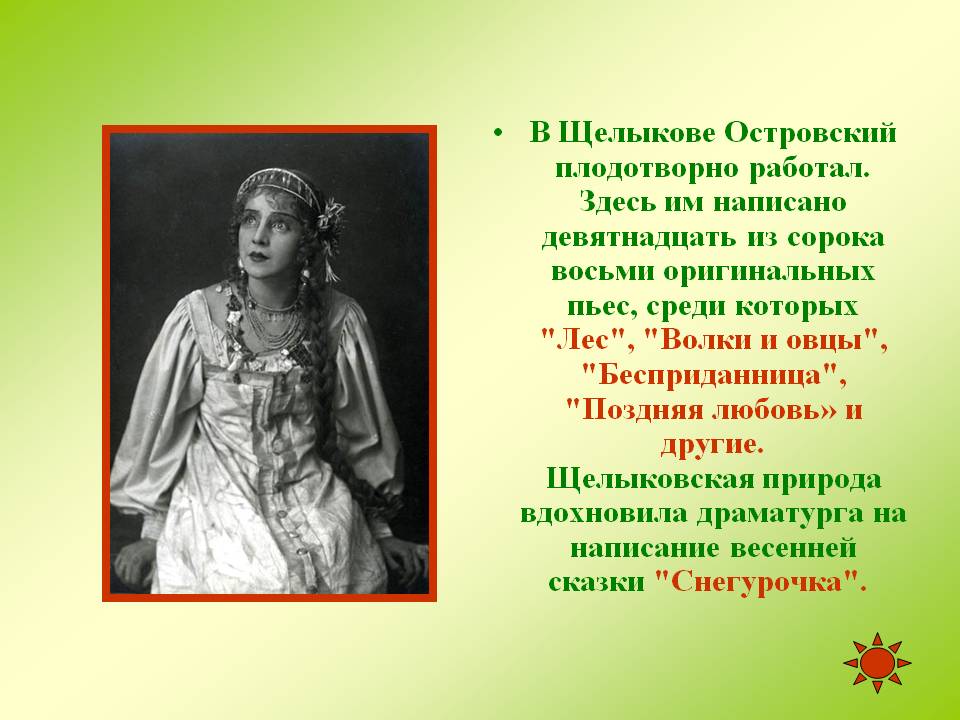 • В Щелыкове Островский плодотворно работал. Здесь им написано девятнадцать из сорока восьми оригинальных пьес, среди которых "Лес", "Волки и овцы", "Бесприданница", "Поздняя любовь» и другие. Щелыковская природа вдохновила драматурга на написание весенней сказки "Снегурочка".